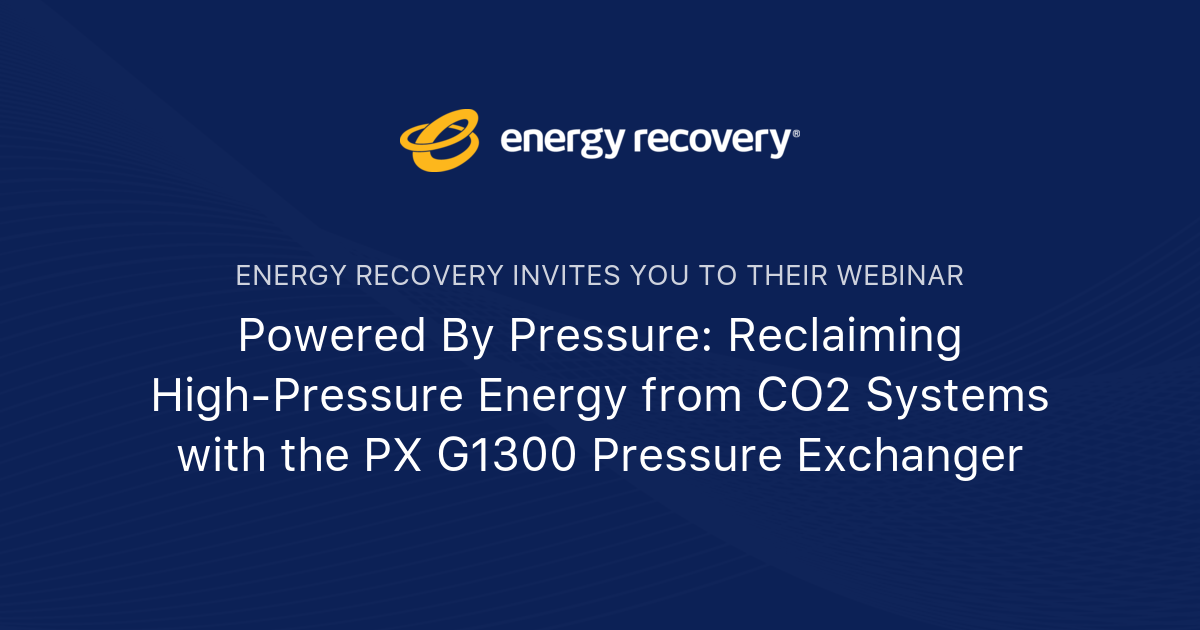 energy recovery®

ENERGY RECOVERY INVITES YOU TO THEIR WEBINAR

Powered By Pressure: Reclaiming High-Pressure Energy from CO2 Systems with the PX G1300 Pressure Exchanger